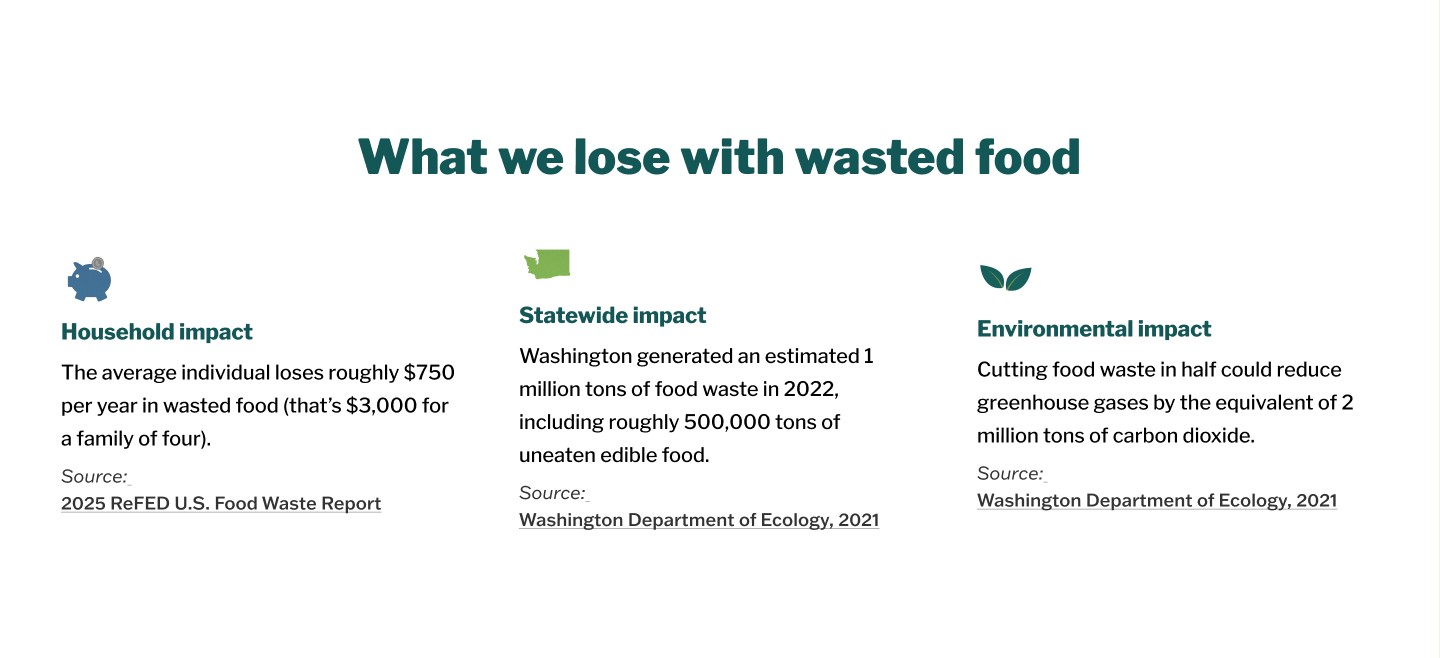 What we lose with wasted food

Household impact

The average individual loses roughly \$750 per year in wasted food (that's \$3,000 for a family of four).

Source:
2025 ReFED U.S. Food Waste Report

Statewide impact

Washington generated an estimated 1 million tons of food waste in 2022, including roughly 500,000 tons of uneaten edible food.

Source:
Washington Department of Ecology, 2021

Environmental impact

Cutting food waste in half could reduce greenhouse gases by the equivalent of 2 million tons of carbon dioxide.

Source:
Washington Department of Ecology, 2021